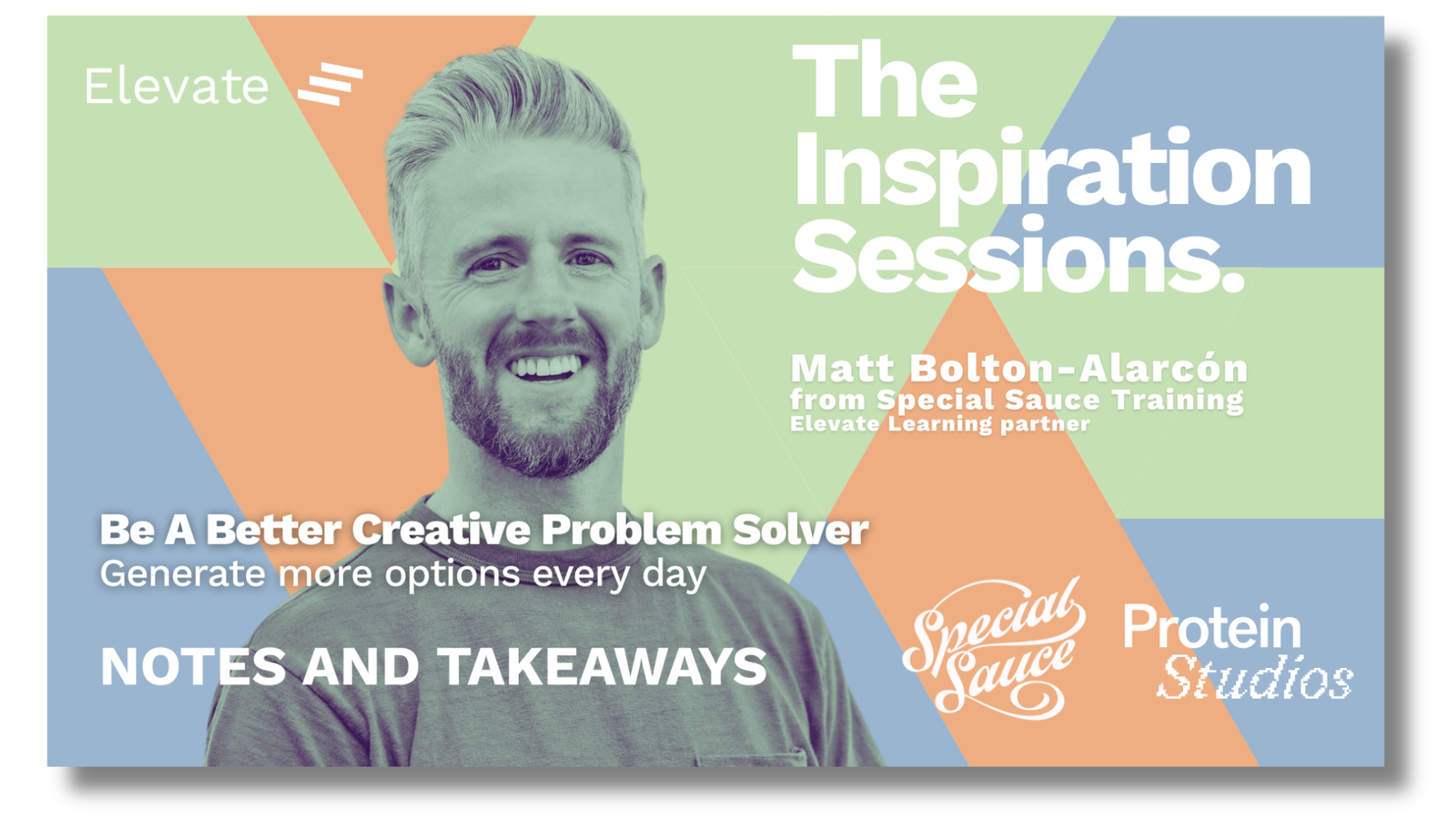 Elevate

The Inspiration Sessions.

Matt Bolton-Alarcón
from Special Sauce Training
Elevate Learning partner

Be A Better Creative Problem Solver
Generate more options every day

NOTES AND TAKEAWAYS

Special Sauce

Protein Studios